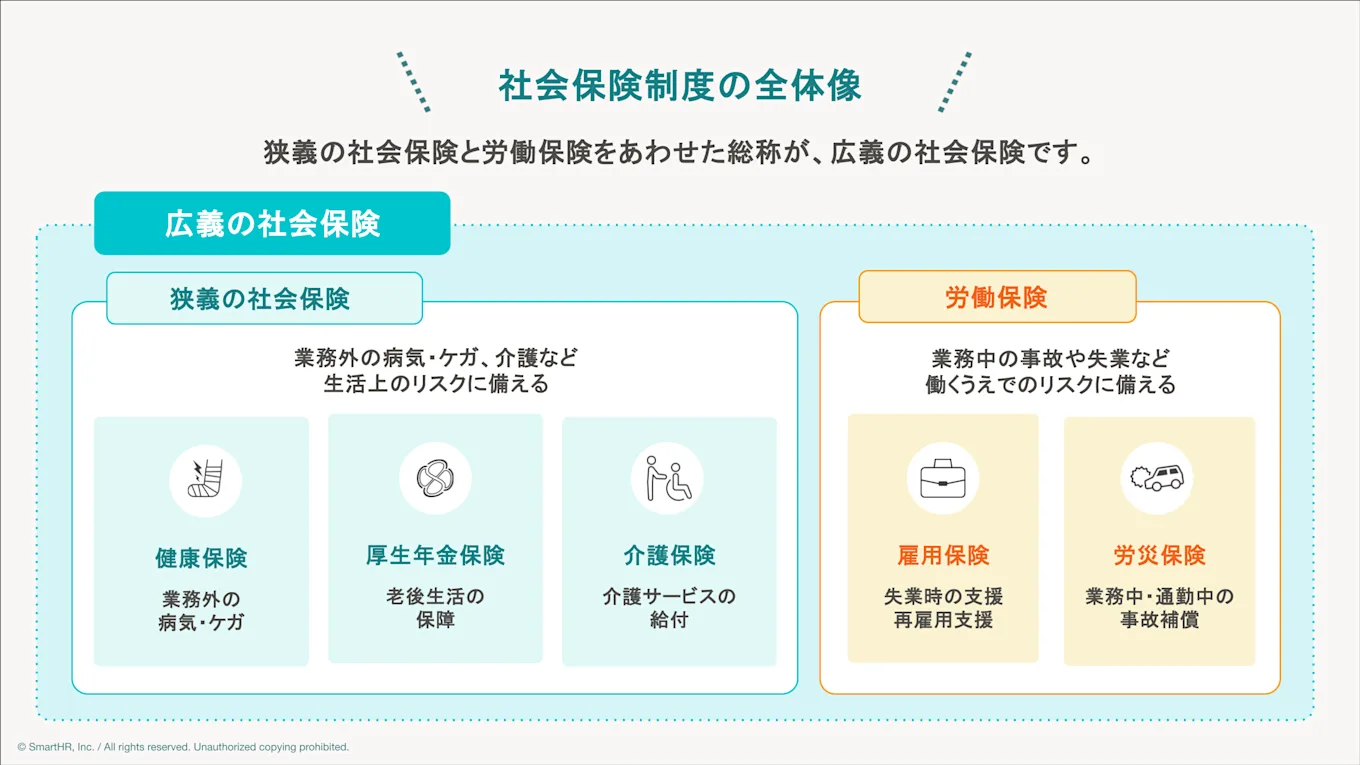 社会保険制度の全体像

狭義の社会保険と労働保険をあわせた総称が、広義の社会保険です。

広義の社会保険

狭義の社会保険

業務外の病気・ケガ、介護など
生活上のリスクに備える

健康保険
業務外の
病気・ケガ

厚生年金保険
老後生活の
保障

介護保険
介護サービスの
給付

労働保険

業務中の事故や失業など
働くうえでのリスクに備える

雇用保険
失業時の支援
再雇用支援

労災保険
業務中・通勤中の
事故補償

© SmartHR, Inc. / All rights reserved. Unauthorized copying prohibited.